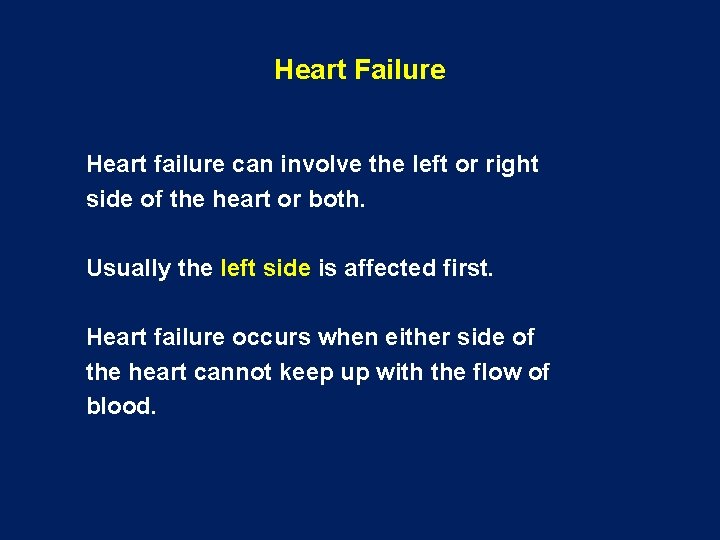 Heart Failure

Heart failure can involve the left or right side of the heart or both.

Usually the left side is affected first.

Heart failure occurs when either side of the heart cannot keep up with the flow of blood.